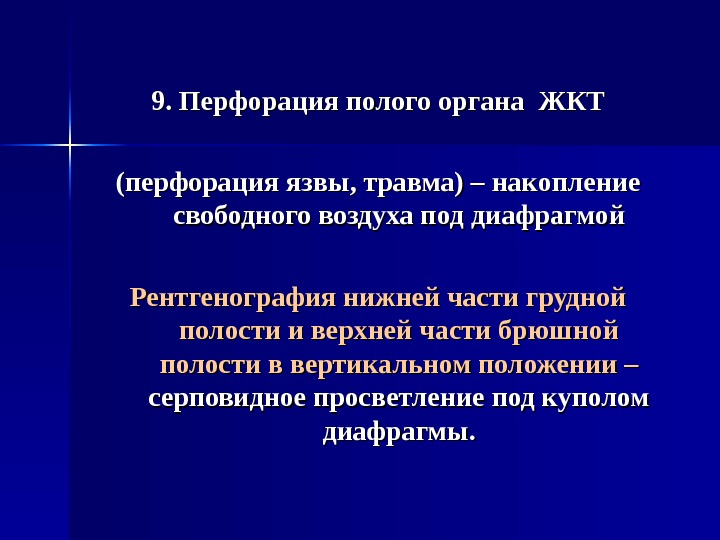 9. Перфорация полого органа ЖКТ

(перфорация язвы, травма) – накопление свободного воздуха под диафрагмой

Рентгенография нижней части грудной полости и верхней части брюшной полости в вертикальном положении – серповидное просветление под куполом диафрагмы.